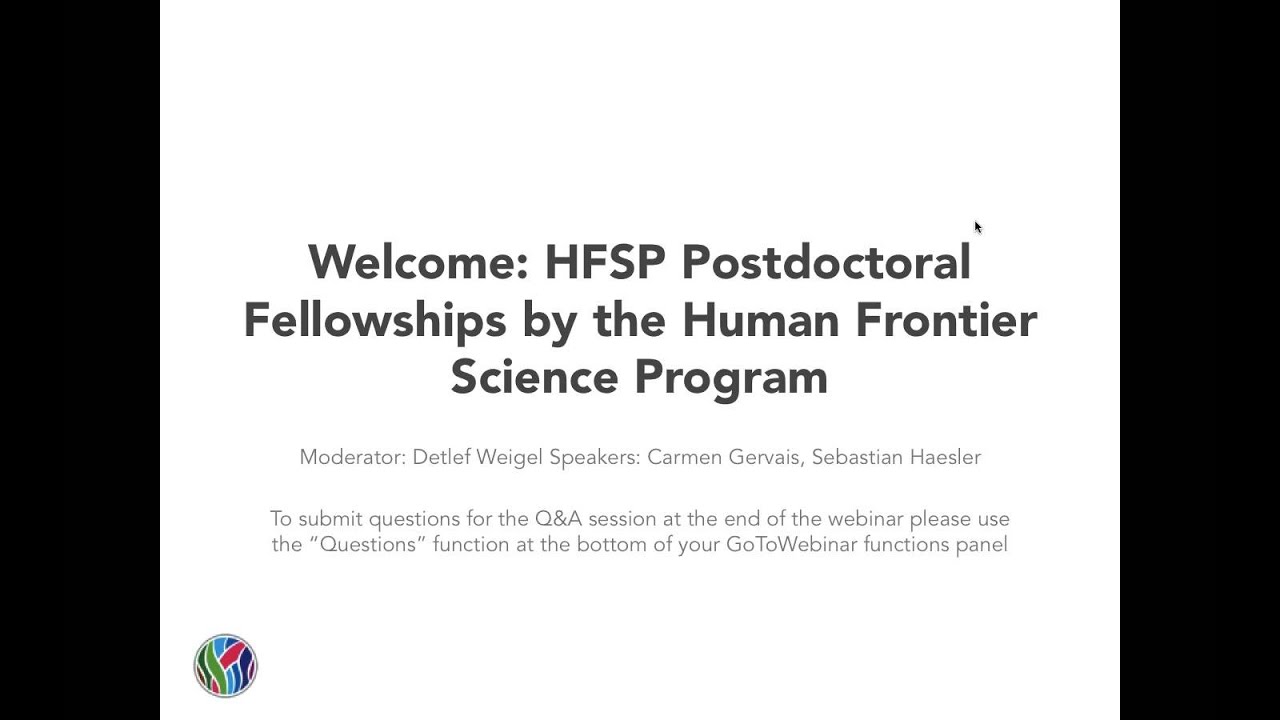 Welcome: HFSP Postdoctoral Fellowships by the Human Frontier Science Program

Moderator: Detlef Weigel Speakers: Carmen Gervais, Sebastian Haesler

To submit questions for the Q&A session at the end of the webinar please use the “Questions” function at the bottom of your GoToWebinar functions panel